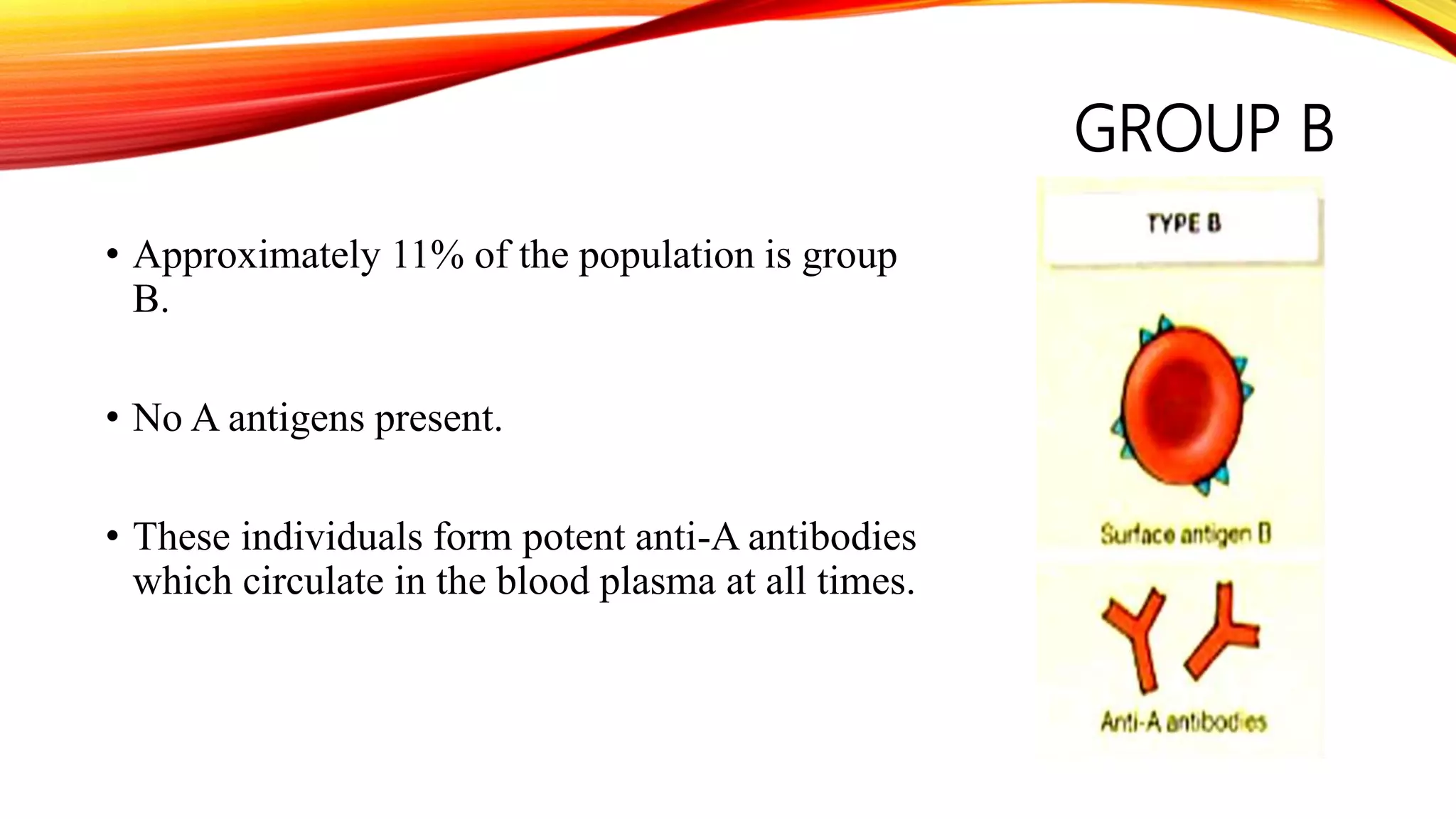 GROUP B

• Approximately 11% of the population is group B.

• No A antigens present.

• These individuals form potent anti-A antibodies which circulate in the blood plasma at all times.

TYPE B

Surface antigen B

Anti-A antibodies